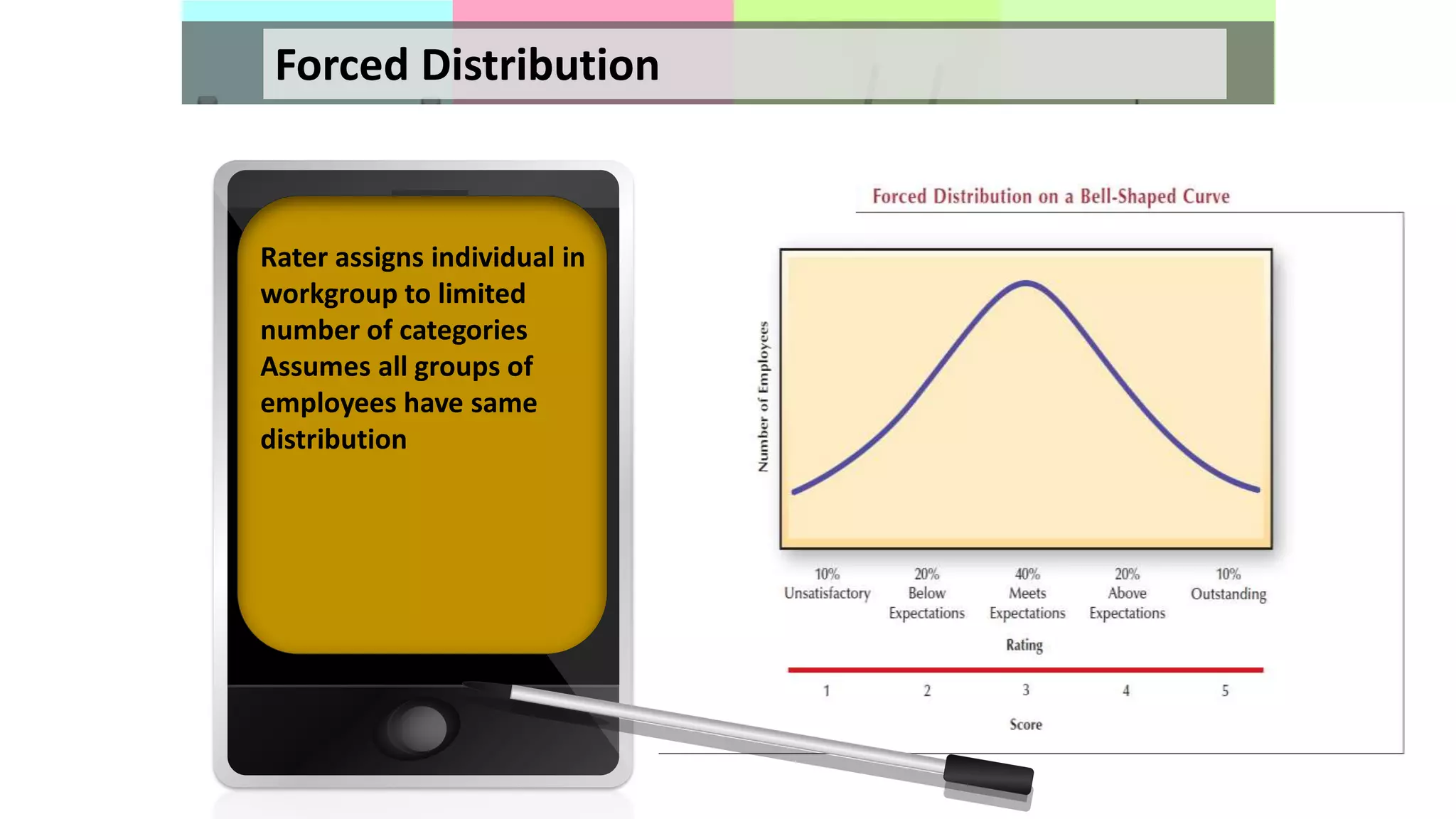 Forced Distribution

Rater assigns individual in workgroup to limited number of categories
Assumes all groups of employees have same distribution

Forced Distribution on a Bell-Shaped Curve

Number of Employees

10% Unsatisfactory
20% Below Expectations
40% Meets Expectations
20% Above Expectations
10% Outstanding

Rating

1
2
3
4
5

Score